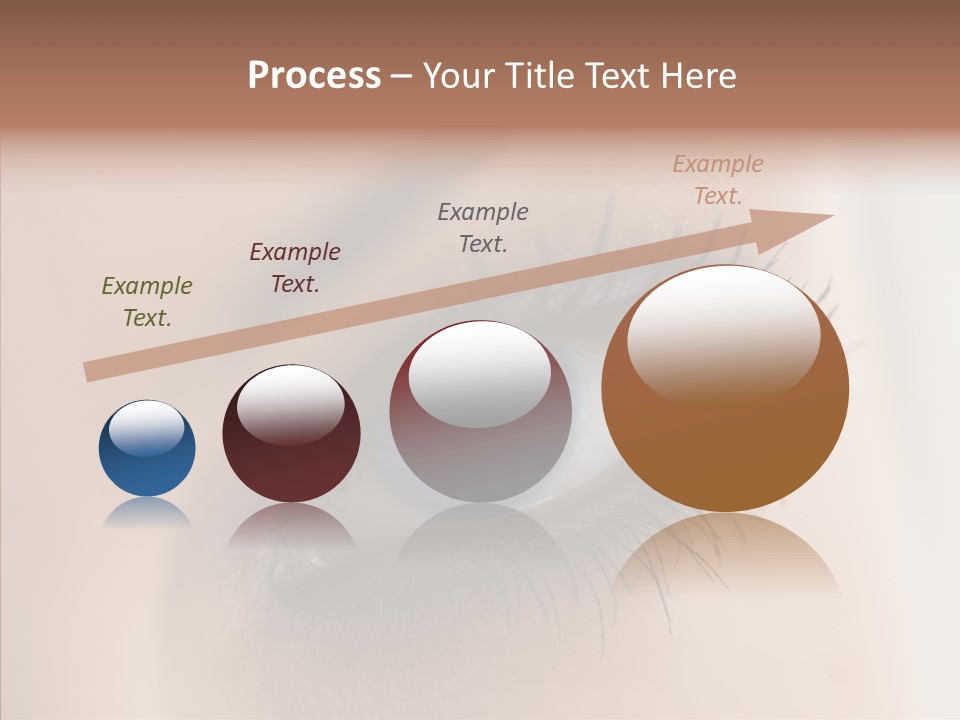 Process – Your Title Text Here

Example Text.

Example Text.

Example Text.

Example Text.